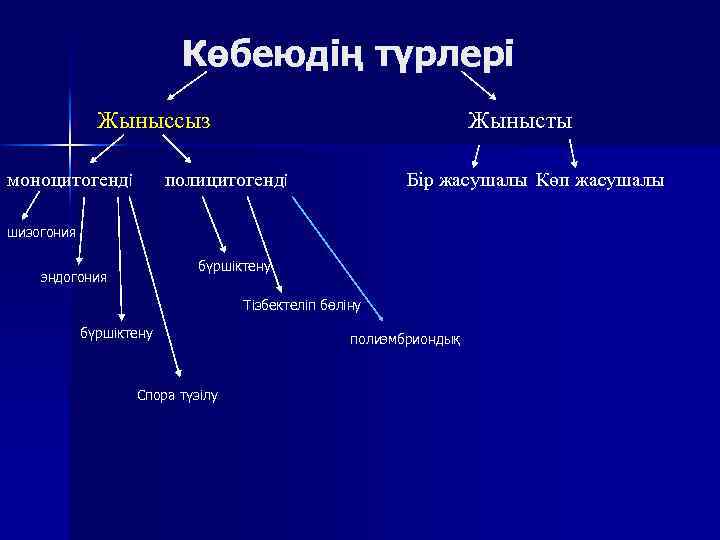 Көбеюдің түрлері

Жыныссыз

Жынысты

моноцитогенді

полицитогенді

Бір жасушалы Көп жасушалы

шизогония

эндогония

бүршіктену

Спора түзілу

бүршіктену

Тізбектеліп бөліну

полиэмбриондық